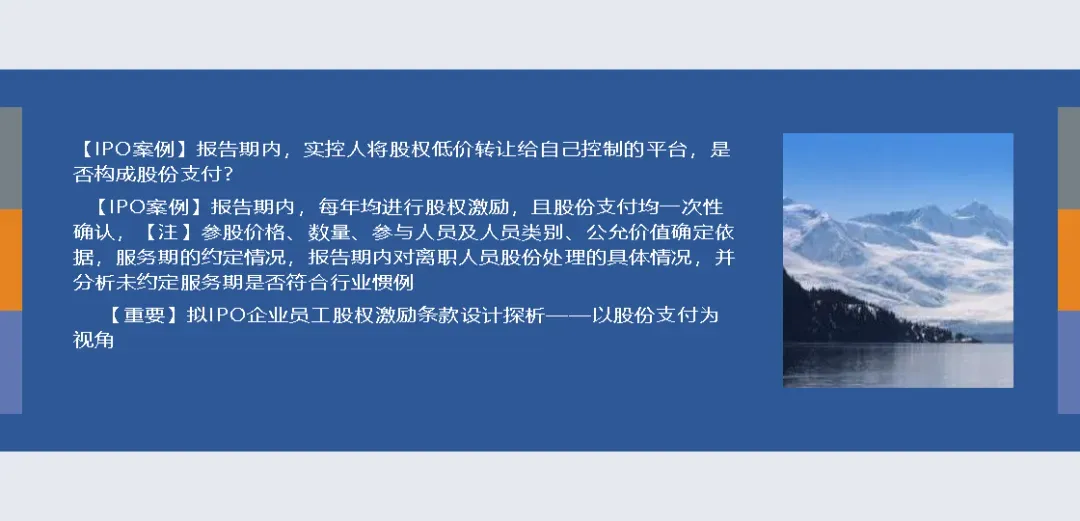 【IPO案例】报告期内，实控人将股权低价转让给自己控制的平台，是否构成股份支付？

【IPO案例】报告期内，每年均进行股权激励，且股份支付均一次性确认，【注】参股价格、数量、参与人员及人员类别、公允价值确定依据，服务期的约定情况，报告期内对离职人员股份处理的具体情况，并分析未约定服务期是否符合行业惯例

【重要】拟IPO企业员工股权激励条款设计探析——以股份支付为视角